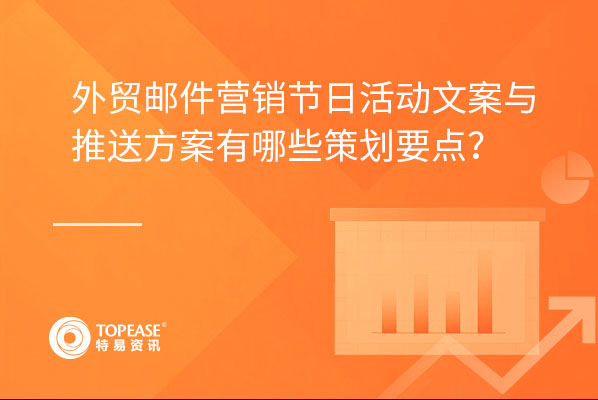 外贸邮件营销节日活动文案与推送方案有哪些策划要点？

TOPEASE®
特易资讯